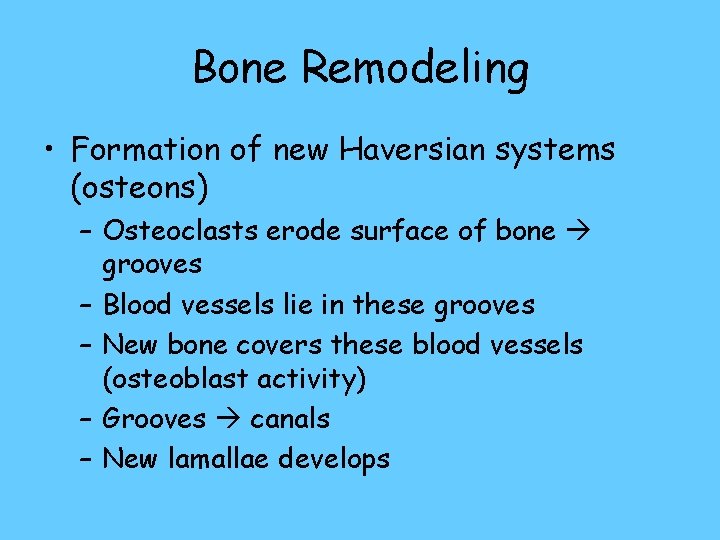 Bone Remodeling

• Formation of new Haversian systems (osteons)
– Osteoclasts erode surface of bone → grooves
– Blood vessels lie in these grooves
– New bone covers these blood vessels (osteoblast activity)
– Grooves → canals
– New lamallae develops